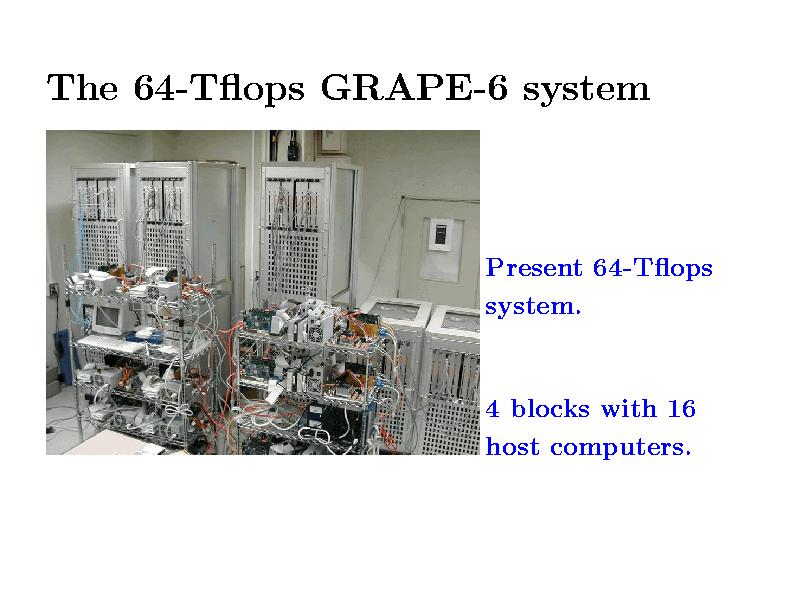 The 64-Tflops GRAPE-6 system

Present 64-Tflops system.

4 blocks with 16 host computers.